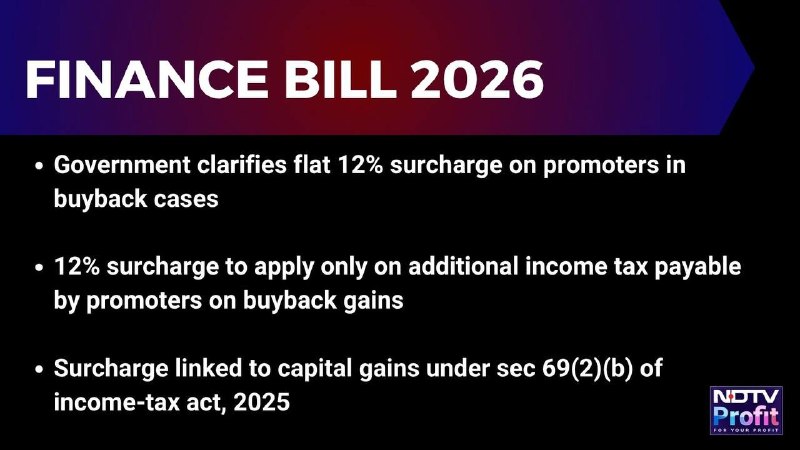 FINANCE BILL 2026

• Government clarifies flat 12% surcharge on promoters in buyback cases

• 12% surcharge to apply only on additional income tax payable by promoters on buyback gains

• Surcharge linked to capital gains under sec 69(2)(b) of income-tax act, 2025

NDTV Profit FOR YOUR PROFIT